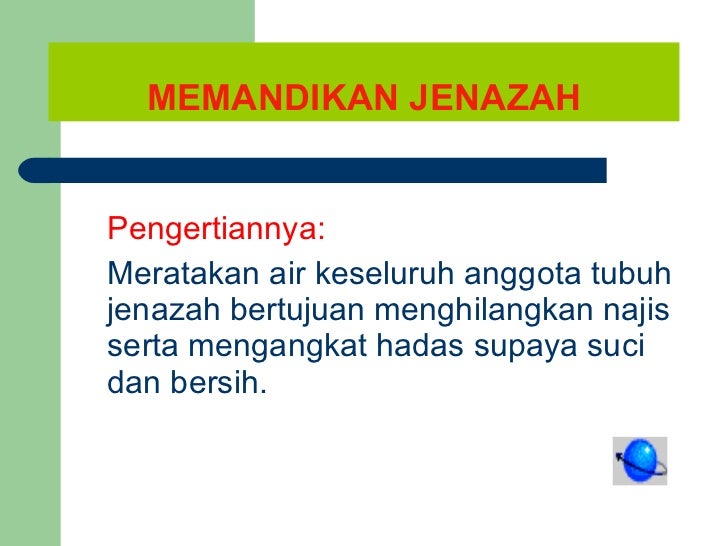 MEMANDIKAN JENAZAH

Pengertiannya:

Meratakan air keseluruh anggota tubuh jenazah bertujuan menghilangkan najis serta mengangkat hadas supaya suci dan bersih.